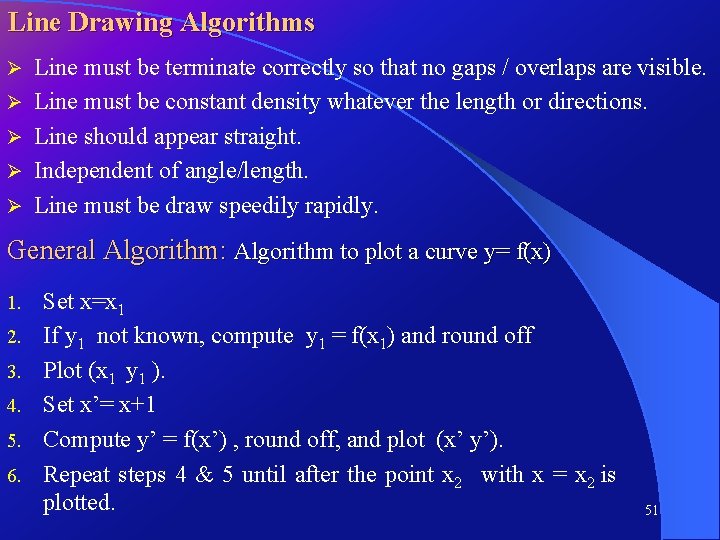 Line Drawing Algorithms

➢ Line must be terminate correctly so that no gaps / overlaps are visible.
➢ Line must be constant density whatever the length or directions.
➢ Line should appear straight.
➢ Independent of angle/length.
➢ Line must be draw speedily rapidly.

General Algorithm: Algorithm to plot a curve y= f(x)

1. Set $x=x_1$
2. If $y_1$ not known, compute $y_1 = f(x_1)$ and round off
3. Plot ($x_1$ $y_1$ ).
4. Set x'= x+1
5. Compute y' = f(x') , round off, and plot (x' y').
6. Repeat steps 4 & 5 until after the point $x_2$ with $x = x_2$ is plotted.

51